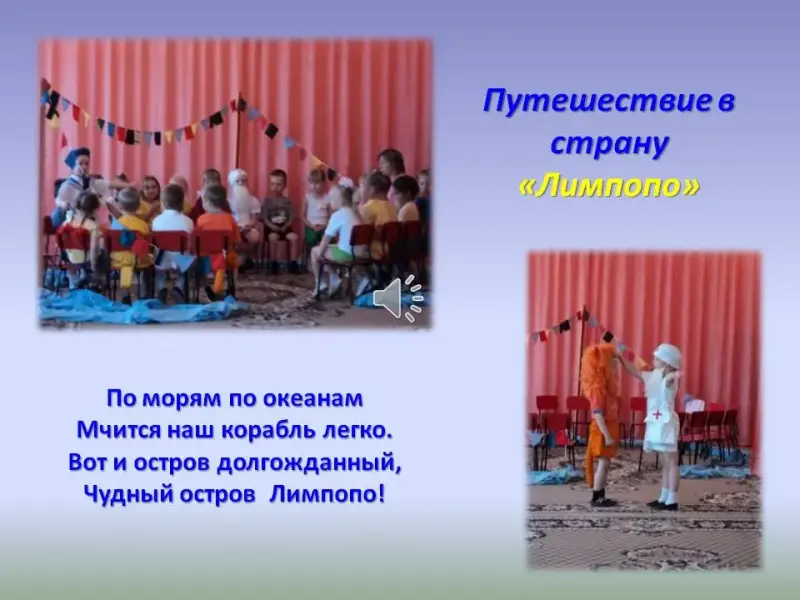 Путешествие в страну «Лимпопо»

По морям по океанам
Мчится наш корабль легко.
Вот и остров долгожданный,
Чудный остров Лимпопо!